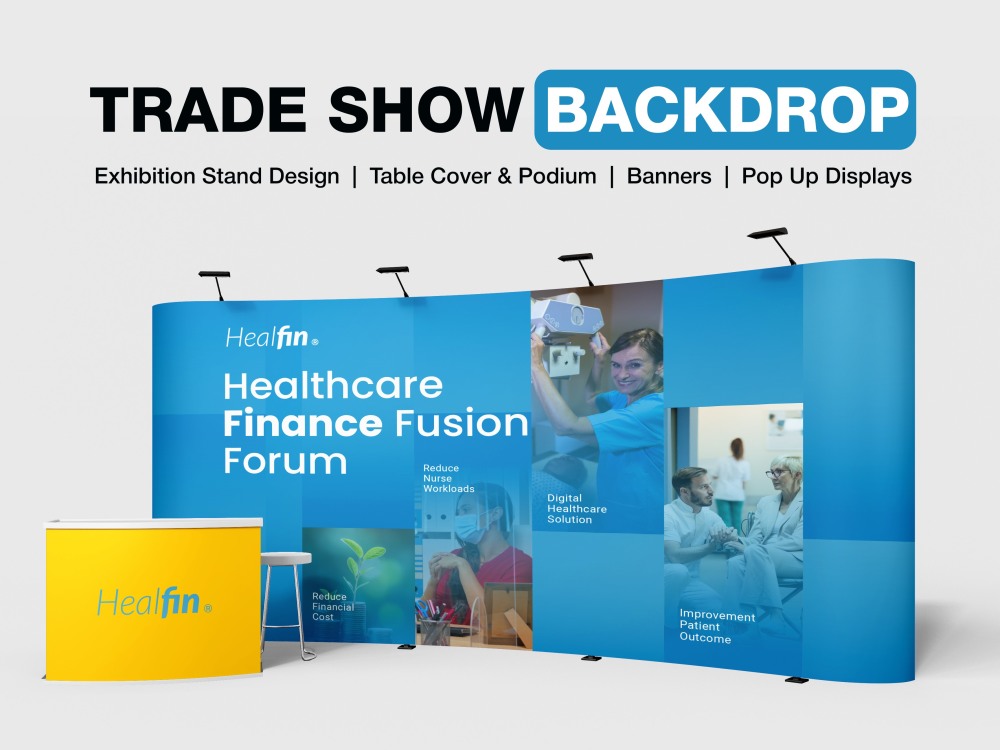 TRADE SHOW BACKDROP

Exhibition Stand Design | Table Cover & Podium | Banners | Pop Up Displays

Healfin®

Healthcare Finance Fusion Forum

Reduce Nurse Workloads

Digital Healthcare Solution

Reduce Financial Cost

Improvement Patient Outcome

Healfin®